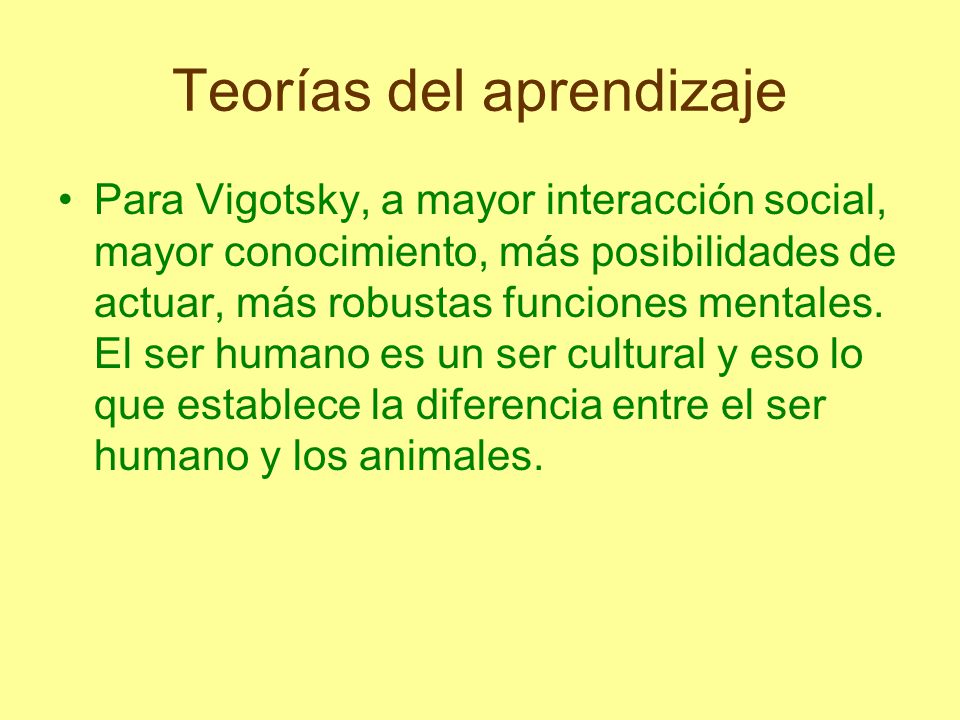 Teorías del aprendizaje

• Para Vigotsky, a mayor interacción social, mayor conocimiento, más posibilidades de actuar, más robustas funciones mentales. El ser humano es un ser cultural y eso lo que establece la diferencia entre el ser humano y los animales.